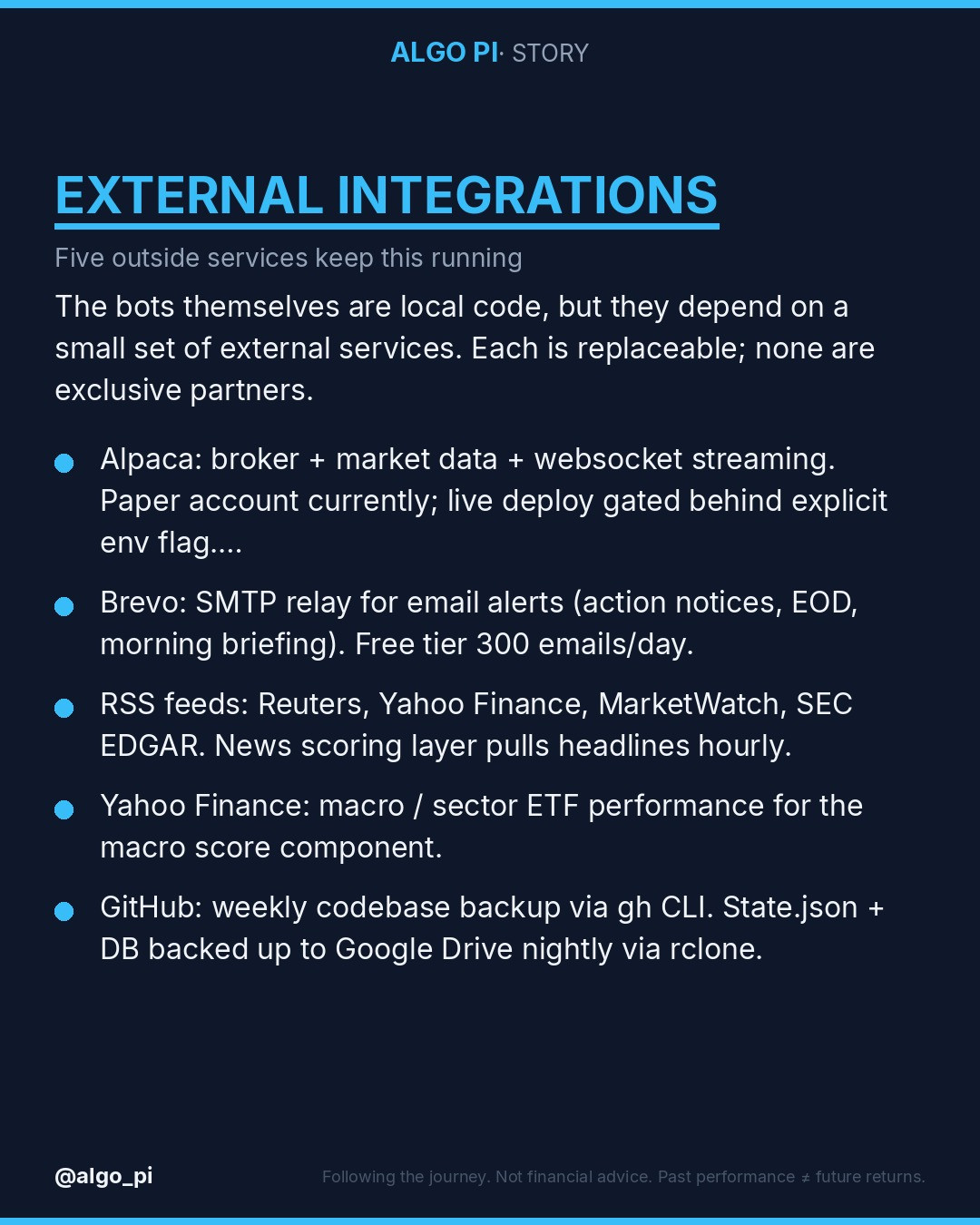 ALGO PI· STORY

EXTERNAL INTEGRATIONS

Five outside services keep this running

The bots themselves are local code, but they depend on a small set of external services. Each is replaceable; none are exclusive partners.

• Alpaca: broker + market data + websocket streaming. Paper account currently; live deploy gated behind explicit env flag....

• Brevo: SMTP relay for email alerts (action notices, EOD, morning briefing). Free tier 300 emails/day.

• RSS feeds: Reuters, Yahoo Finance, MarketWatch, SEC EDGAR. News scoring layer pulls headlines hourly.

• Yahoo Finance: macro / sector ETF performance for the macro score component.

• GitHub: weekly codebase backup via gh CLI. State.json + DB backed up to Google Drive nightly via rclone.

@algo_pi

Following the journey. Not financial advice. Past performance ≠ future returns.